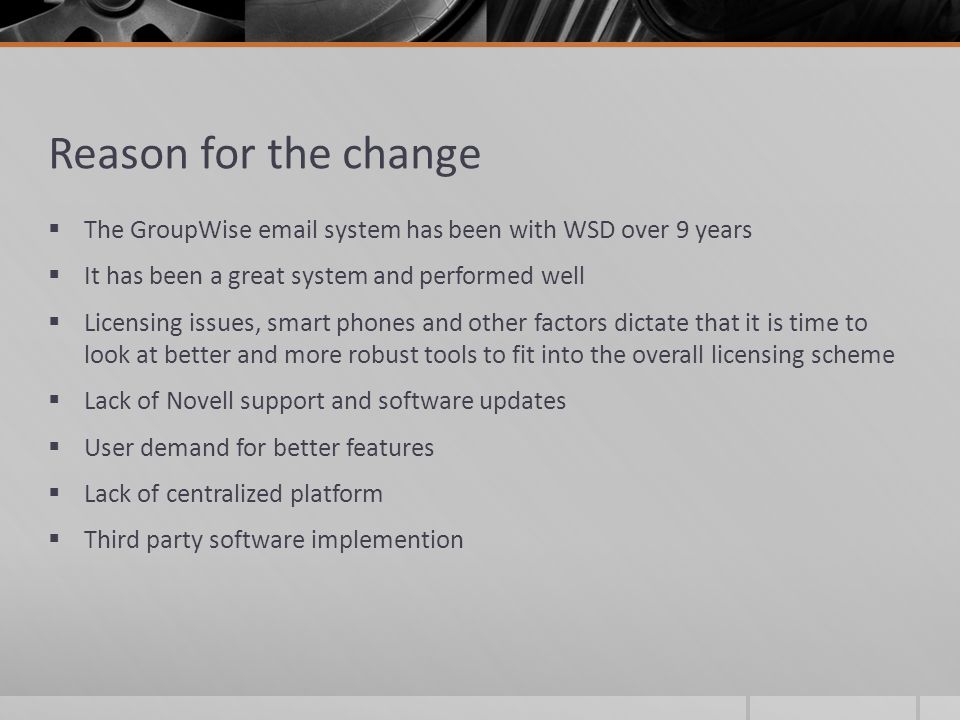 Reason for the change

▪ The GroupWise email system has been with WSD over 9 years

▪ It has been a great system and performed well

▪ Licensing issues, smart phones and other factors dictate that it is time to look at better and more robust tools to fit into the overall licensing scheme

▪ Lack of Novell support and software updates

▪ User demand for better features

▪ Lack of centralized platform

▪ Third party software implemention